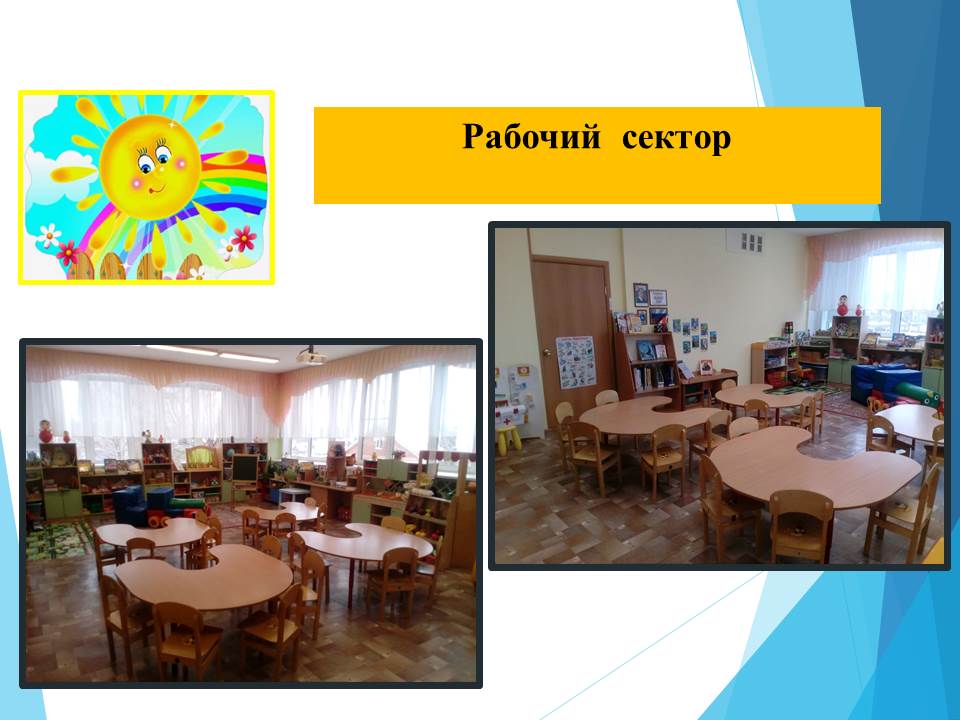 Рабочий сектор